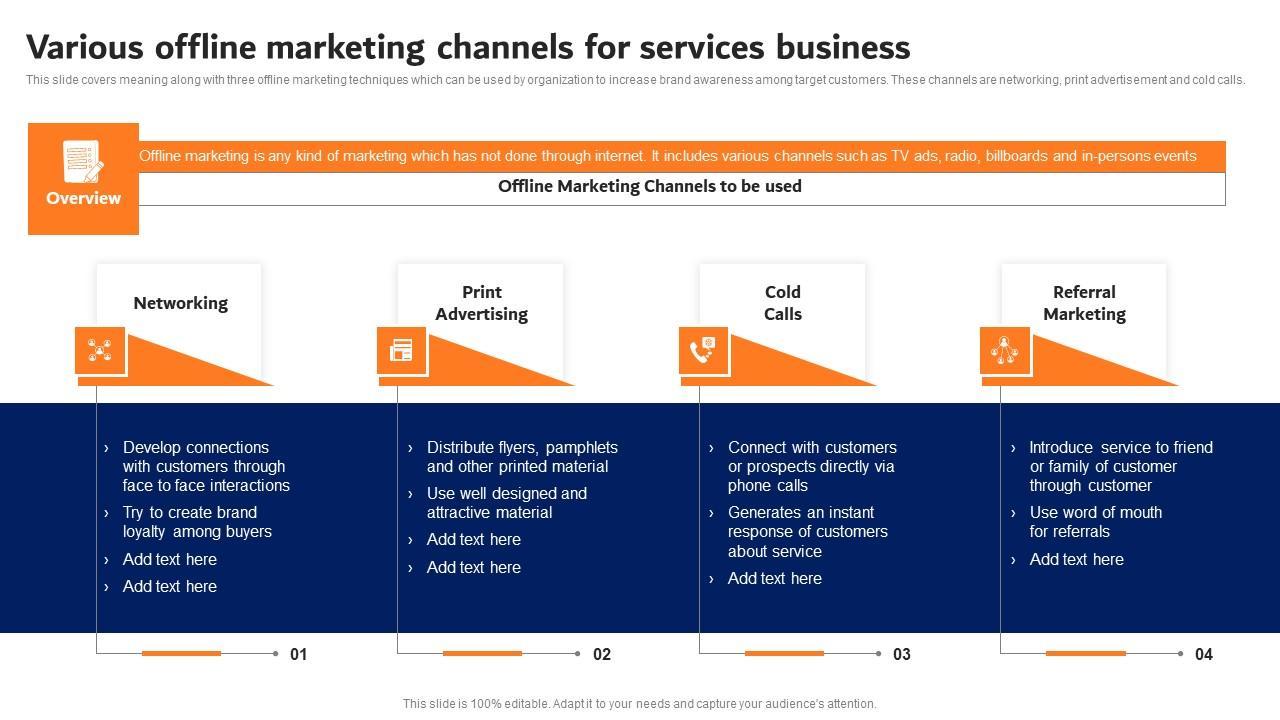 Various offline marketing channels for services business

This slide covers meaning along with three offline marketing techniques which can be used by organization to increase brand awareness among target customers. These channels are networking, print advertisement and cold calls.

Overview

Offline marketing is any kind of marketing which has not done through internet. It includes various channels such as TV ads, radio, billboards and in-persons events

Offline Marketing Channels to be used

Networking

› Develop connections with customers through face to face interactions
› Try to create brand loyalty among buyers
› Add text here
› Add text here

01

Print Advertising

› Distribute flyers, pamphlets and other printed material
› Use well designed and attractive material
› Add text here
› Add text here

02

Cold Calls

› Connect with customers or prospects directly via phone calls
› Generates an instant response of customers about service
› Add text here

03

Referral Marketing

› Introduce service to friend or family of customer through customer
› Use word of mouth for referrals
› Add text here

04

This slide is 100% editable. Adapt it to your needs and capture your audience's attention.